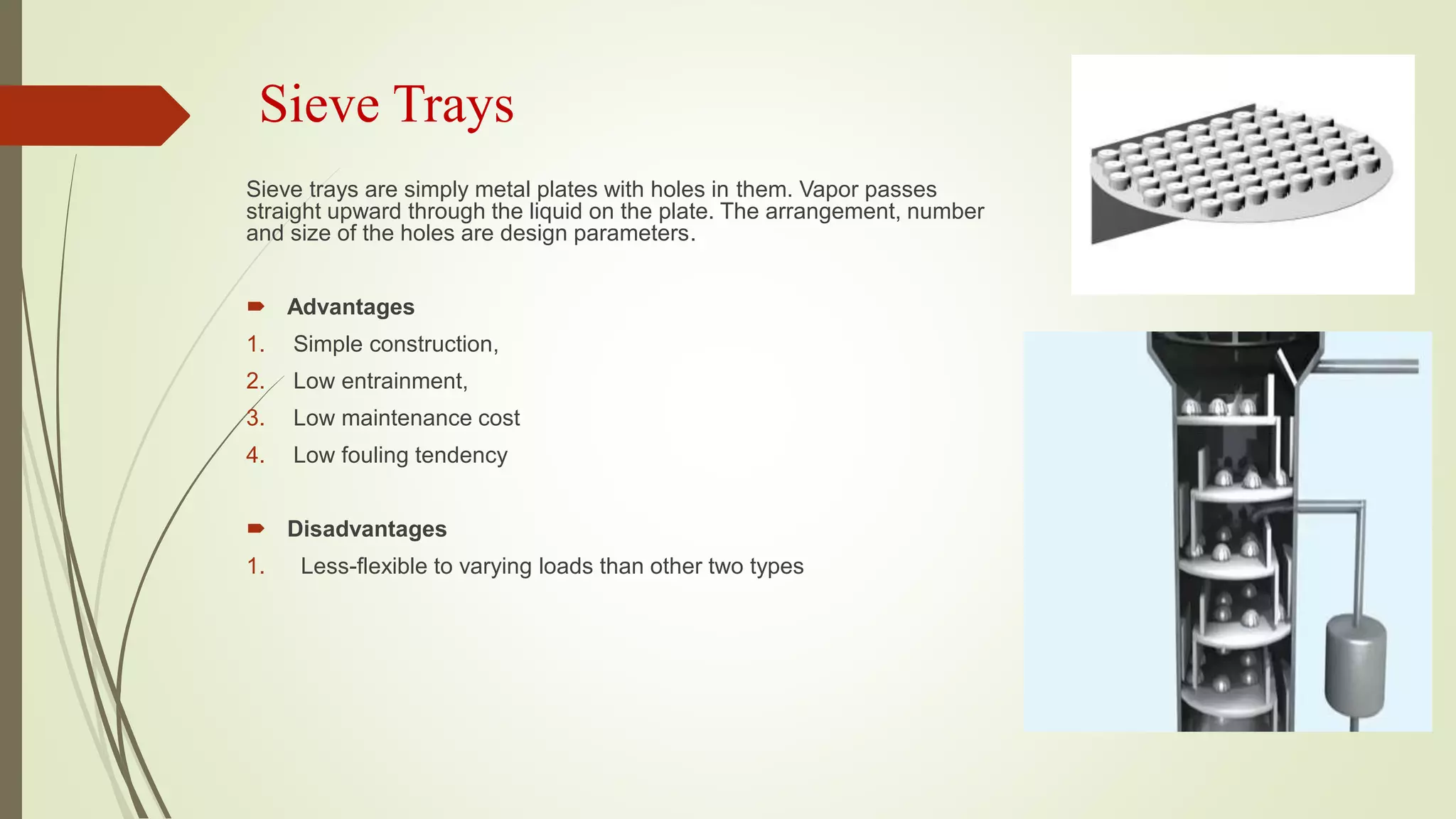 Sieve Trays

Sieve trays are simply metal plates with holes in them. Vapor passes straight upward through the liquid on the plate. The arrangement, number and size of the holes are design parameters.

Advantages

1. Simple construction,
2. Low entrainment,
3. Low maintenance cost
4. Low fouling tendency

Disadvantages

1. Less-flexible to varying loads than other two types